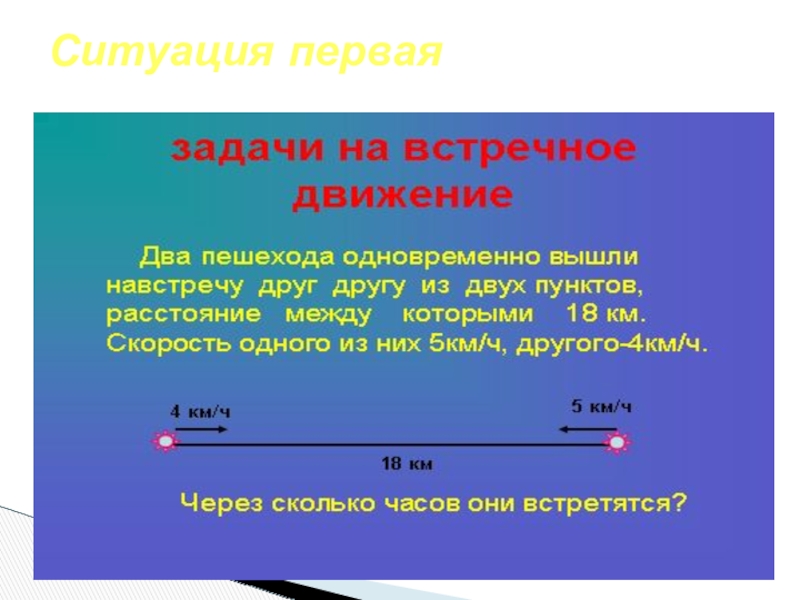 Ситуация первая

задачи на встречное движение

Два пешехода одновременно вышли навстречу друг другу из двух пунктов, расстояние между которыми 18 км. Скорость одного из них 5км/ч, другого-4км/ч.

4 км/ч

5 км/ч

18 км

Через сколько часов они встретятся?